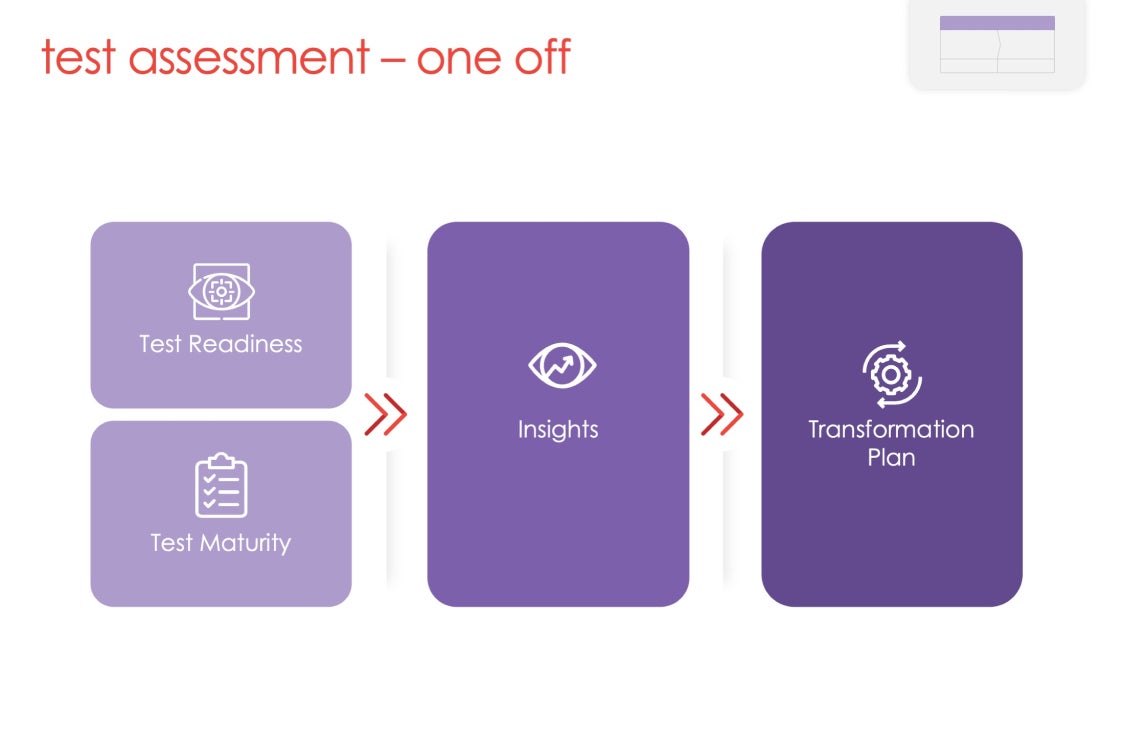 test assessment – one off

Test Readiness

Test Maturity

Insights

Transformation Plan